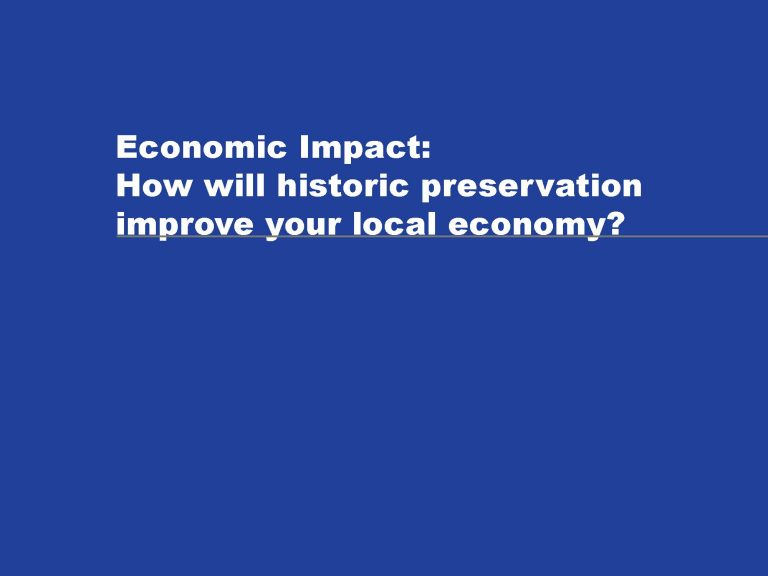 Economic Impact:
How will historic preservation improve your local economy?